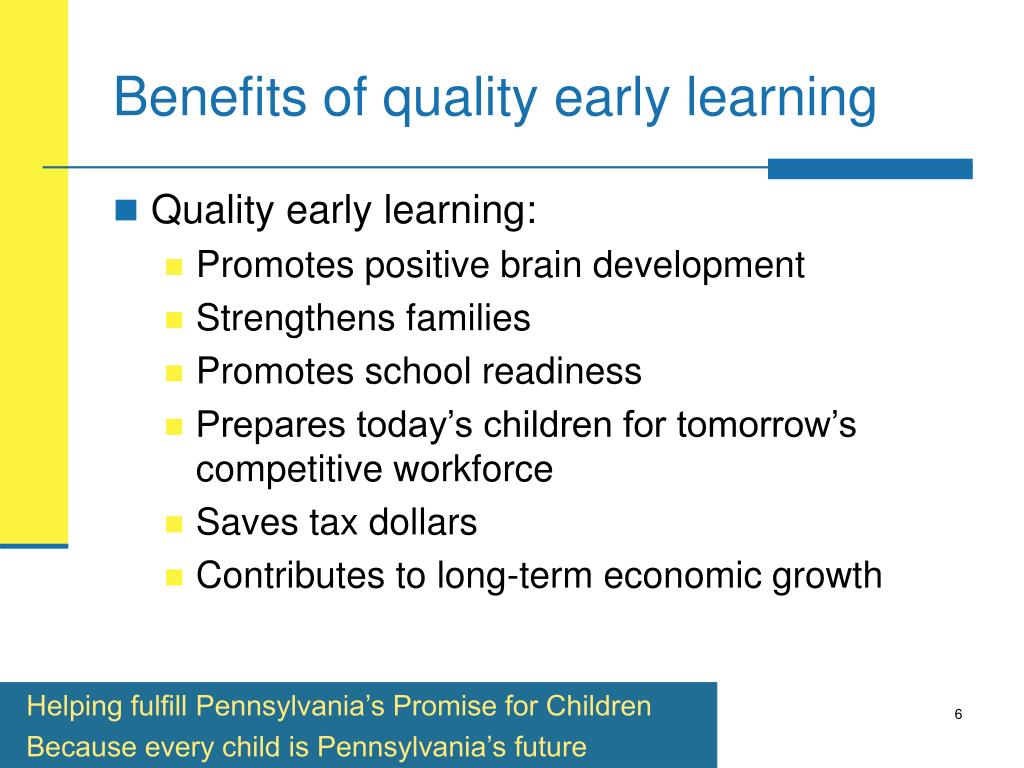 Benefits of quality early learning

Quality early learning:

Promotes positive brain development

Strengthens families

Promotes school readiness

Prepares today’s children for tomorrow’s competitive workforce

Saves tax dollars

Contributes to long-term economic growth

Helping fulfill Pennsylvania’s Promise for Children
Because every child is Pennsylvania’s future

6